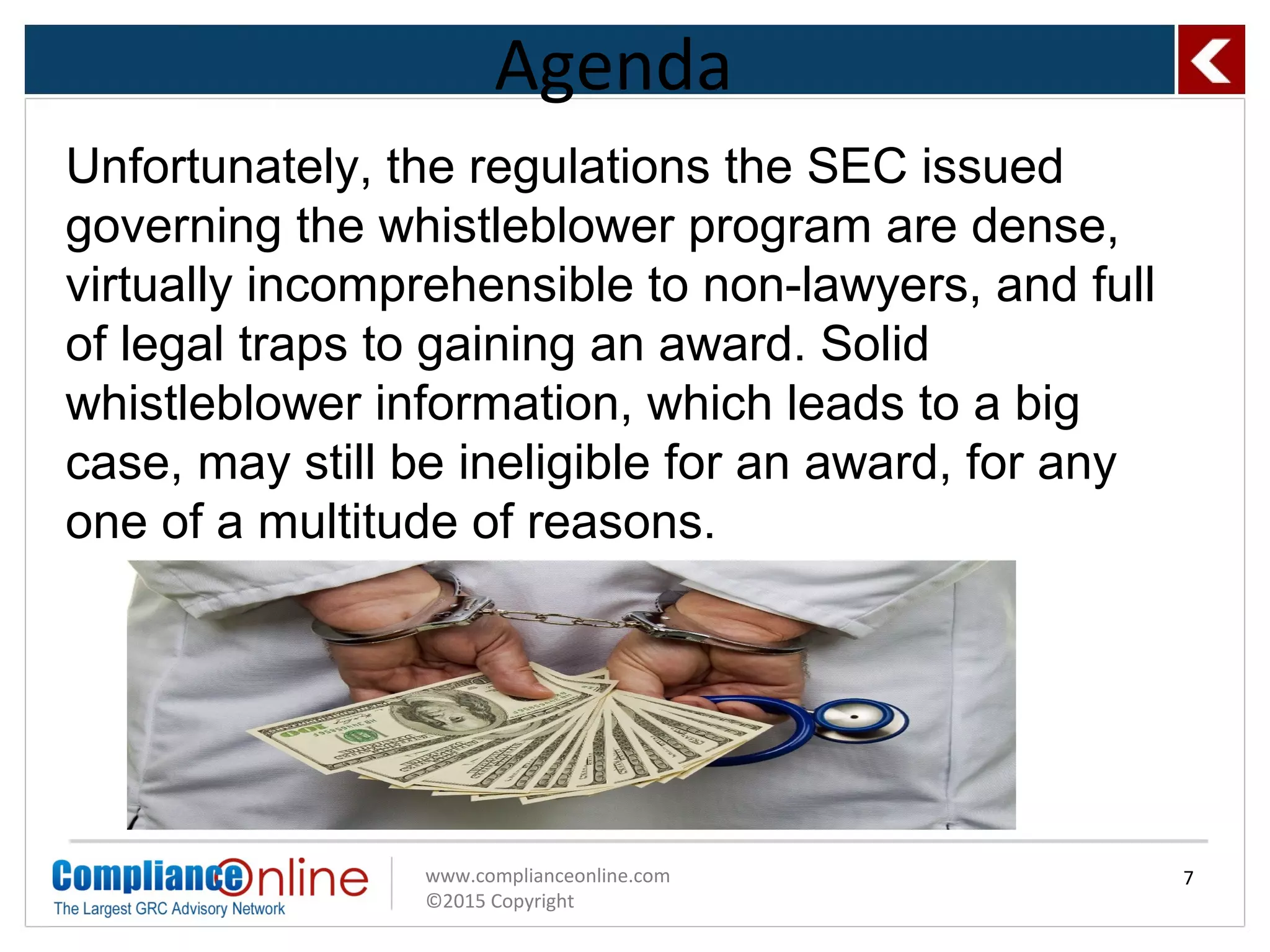 Agenda

Unfortunately, the regulations the SEC issued governing the whistleblower program are dense, virtually incomprehensible to non-lawyers, and full of legal traps to gaining an award. Solid whistleblower information, which leads to a big case, may still be ineligible for an award, for any one of a multitude of reasons.

ComplianceOnline
The Largest GRC Advisory Network

www.complianceonline.com
©2015 Copyright

7